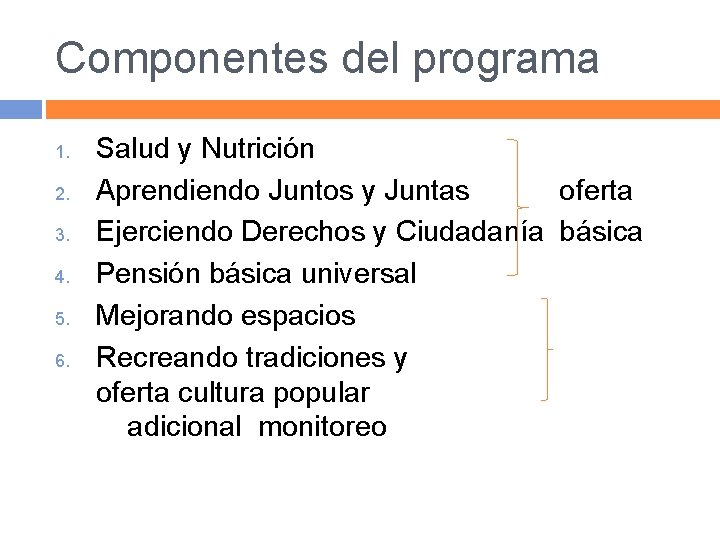 Componentes del programa

1. Salud y Nutrición
2. Aprendiendo Juntos y Juntas oferta
3. Ejerciendo Derechos y Ciudadanía básica
4. Pensión básica universal
5. Mejorando espacios
6. Recreando tradiciones y oferta cultura popular adicional monitoreo